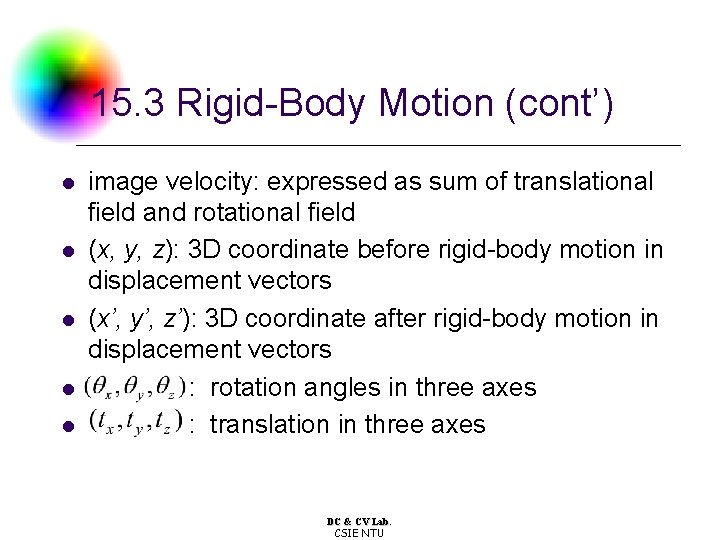 15.3 Rigid-Body Motion (cont')

- image velocity: expressed as sum of translational field and rotational field
- (x, y, z): 3D coordinate before rigid-body motion in displacement vectors
- (x', y', z'): 3D coordinate after rigid-body motion in displacement vectors
- $(\theta_x, \theta_y, \theta_z)$: rotation angles in three axes
- $(t_x, t_y, t_z)$: translation in three axes

DC & CV Lab.
CSIE NTU